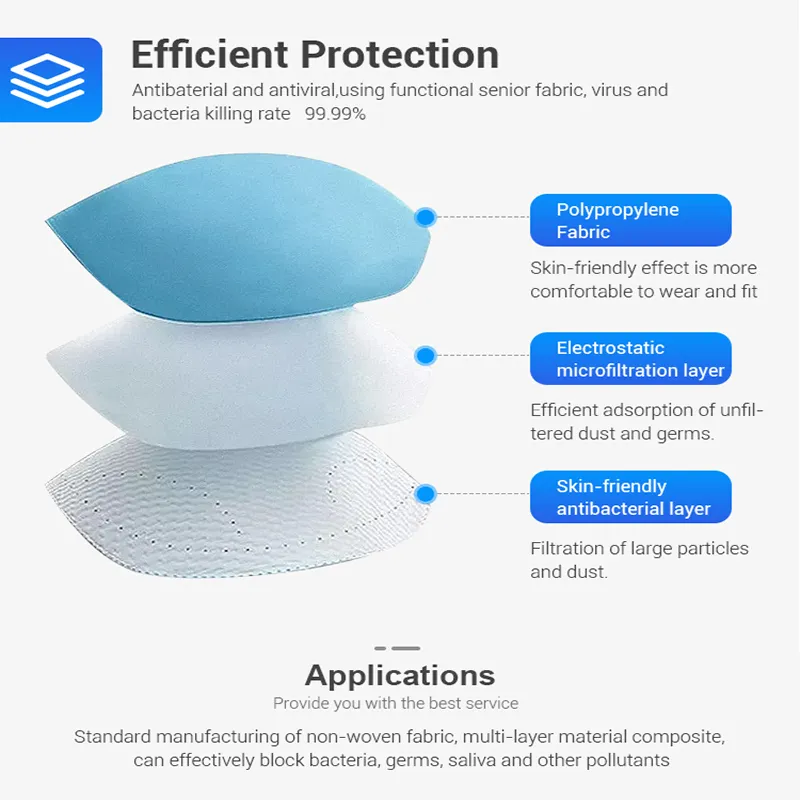 Efficient Protection

Antibaterial and antiviral,using functional senior fabric, virus and bacteria killing rate 99.99%

Polypropylene Fabric

Skin-friendly effect is more comfortable to wear and fit

Electrostatic microfiltration layer

Efficient adsorption of unfiltered dust and germs.

Skin-friendly antibacterial layer

Filtration of large particles and dust.

Applications

Provide you with the best service

Standard manufacturing of non-woven fabric, multi-layer material composite, can effectively block bacteria, germs, saliva and other pollutants